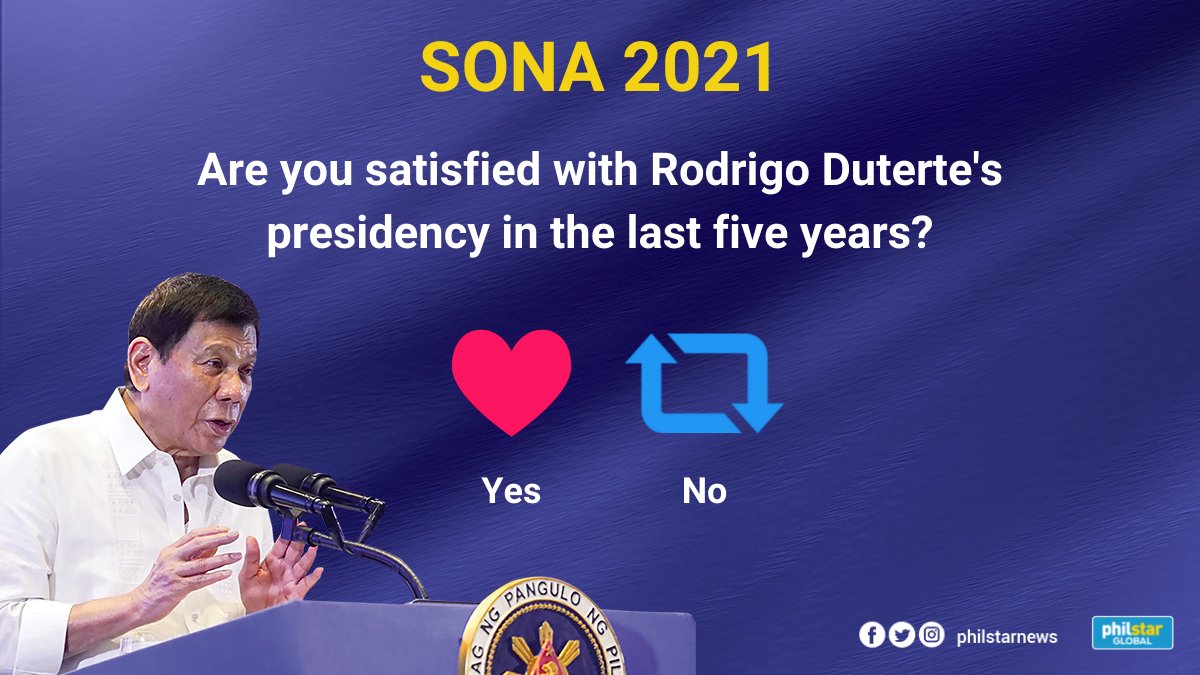 SONA 2021

Are you satisfied with Rodrigo Duterte's presidency in the last five years?

Yes

No

AG NG PANGULO NG PIL

philstarnews

philstar GLOBAL